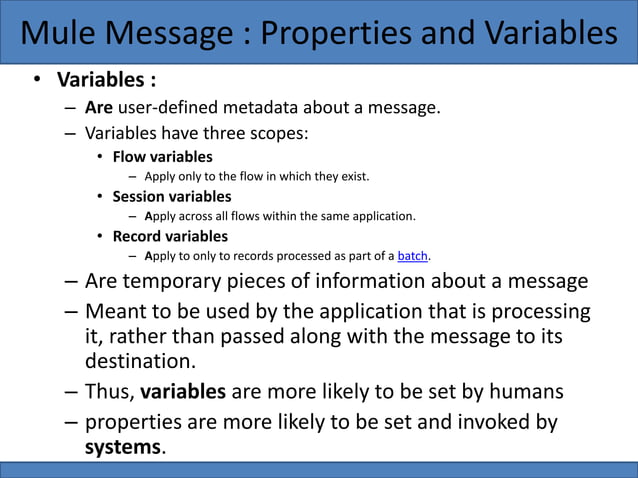 Mule Message : Properties and Variables

• Variables :
– Are user-defined metadata about a message.
– Variables have three scopes:
• Flow variables
– Apply only to the flow in which they exist.
• Session variables
– Apply across all flows within the same application.
• Record variables
– Apply to only to records processed as part of a batch.
– Are temporary pieces of information about a message
– Meant to be used by the application that is processing it, rather than passed along with the message to its destination.
– Thus, variables are more likely to be set by humans
– properties are more likely to be set and invoked by systems.